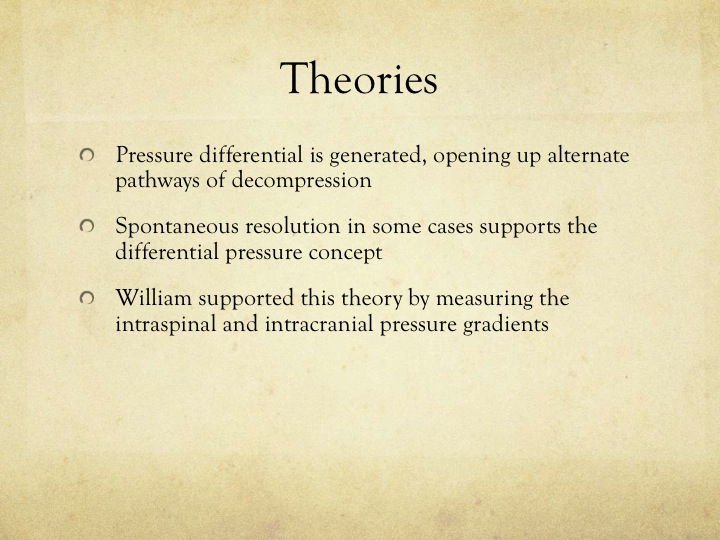 Theories

Pressure differential is generated, opening up alternate pathways of decompression

Spontaneous resolution in some cases supports the differential pressure concept

William supported this theory by measuring the intraspinal and intracranial pressure gradients